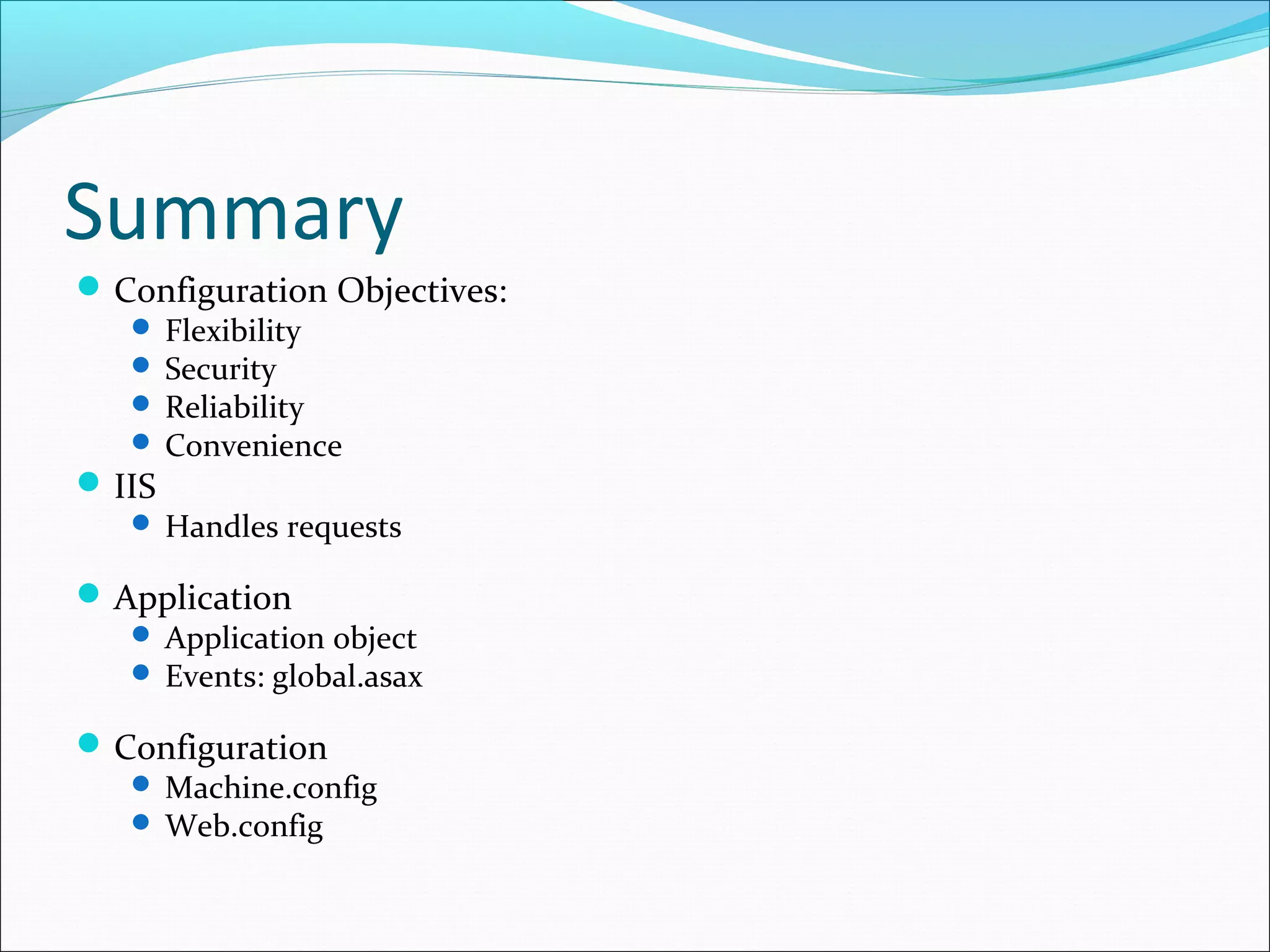 Summary

- Configuration Objectives:
  - Flexibility
  - Security
  - Reliability
  - Convenience
- IIS
  - Handles requests

- Application
  - Application object
  - Events: global.asax

- Configuration
  - Machine.config
  - Web.config